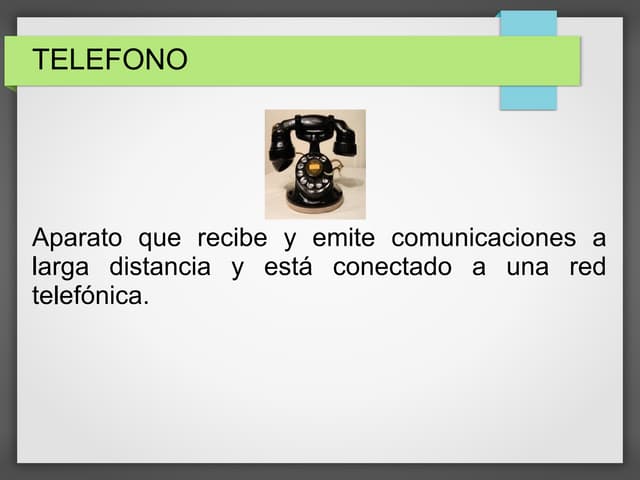 TELEFONO

Aparato que recibe y emite comunicaciones a larga distancia y está conectado a una red telefónica.